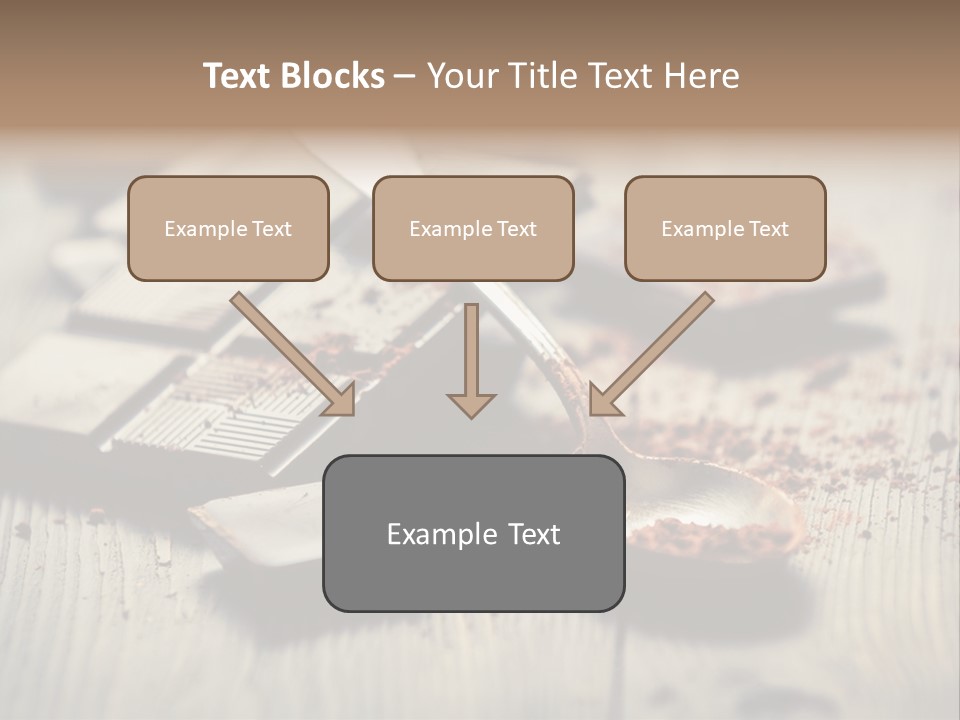 Text Blocks – Your Title Text Here

Example Text

Example Text

Example Text

Example Text